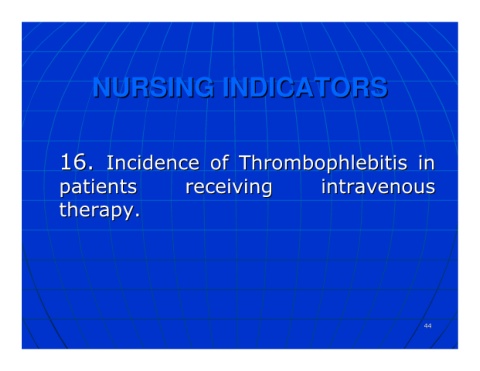 NURSING INDICATORS

16. Incidence of Thrombophlebitis in patients receiving intravenous therapy.

44